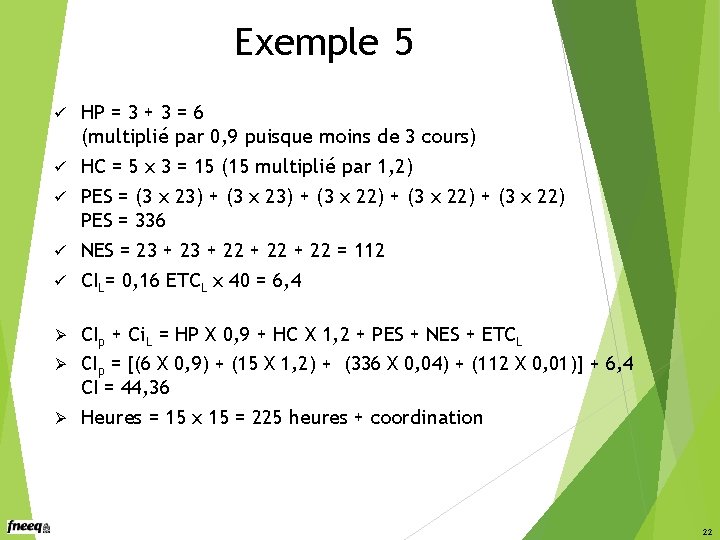 Exemple 5

✓ HP = 3 + 3 = 6
(multiplié par 0,9 puisque moins de 3 cours)

✓ HC = 5 x 3 = 15 (15 multiplié par 1,2)

✓ PES = (3 x 23) + (3 x 23) + (3 x 22) + (3 x 22) + (3 x 22)
PES = 336

✓ NES = 23 + 23 + 22 + 22 + 22 = 112

✓ $CI_L$= 0,16 $ETC_L$ x 40 = 6,4

➢ $CI_p$ + $Ci_L$ = HP X 0,9 + HC X 1,2 + PES + NES + $ETC_L$

➢ $CI_p$ = [(6 X 0,9) + (15 X 1,2) + (336 X 0,04) + (112 X 0,01)] + 6,4
CI = 44,36

➢ Heures = 15 x 15 = 225 heures + coordination

fneeq

22